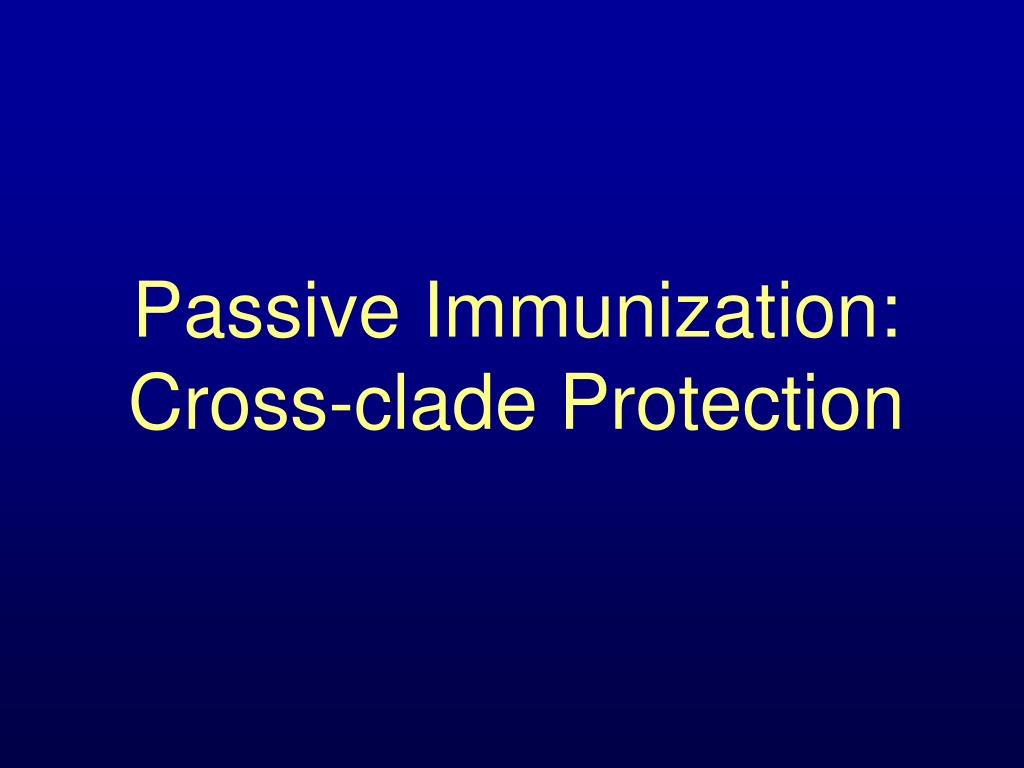 Passive Immunization:
Cross-clade Protection